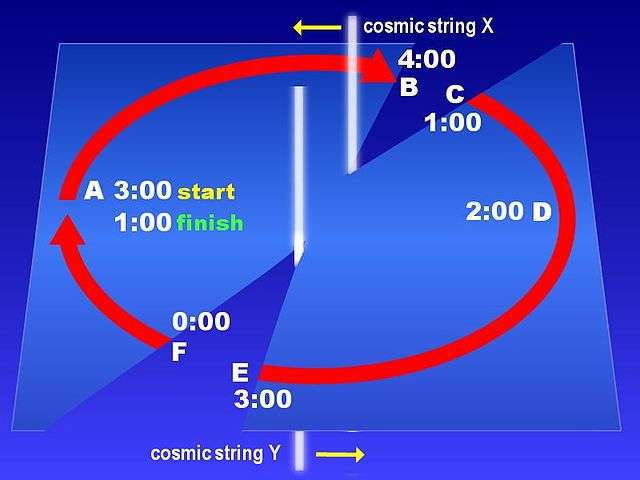 cosmic string X

4:00
B

C
1:00

A 3:00 start
1:00 finish

2:00 D

0:00
F

E
3:00

cosmic string Y